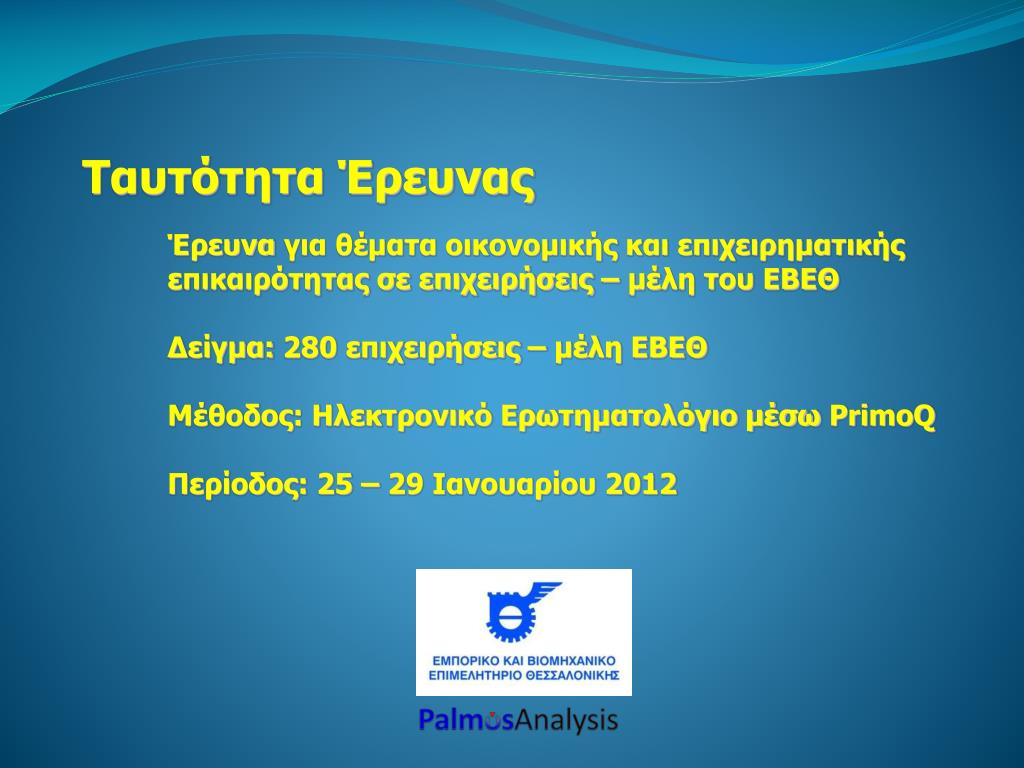 Ταυτότητα Έρευνας

Έρευνα για θέματα οικονομικής και επιχειρηματικής επικαιρότητας σε επιχειρήσεις – μέλη του ΕΒΕΘ

Δείγμα: 280 επιχειρήσεις – μέλη ΕΒΕΘ

Μέθοδος: Ηλεκτρονικό Ερωτηματολόγιο μέσω PrimoQ

Περίοδος: 25 – 29 Ιανουαρίου 2012

ΕΜΠΟΡΙΚΟ ΚΑΙ ΒΙΟΜΗΧΑΝΙΚΟ ΕΠΙΜΕΛΗΤΗΡΙΟ ΘΕΣΣΑΛΟΝΙΚΗΣ

PalmosAnalysis